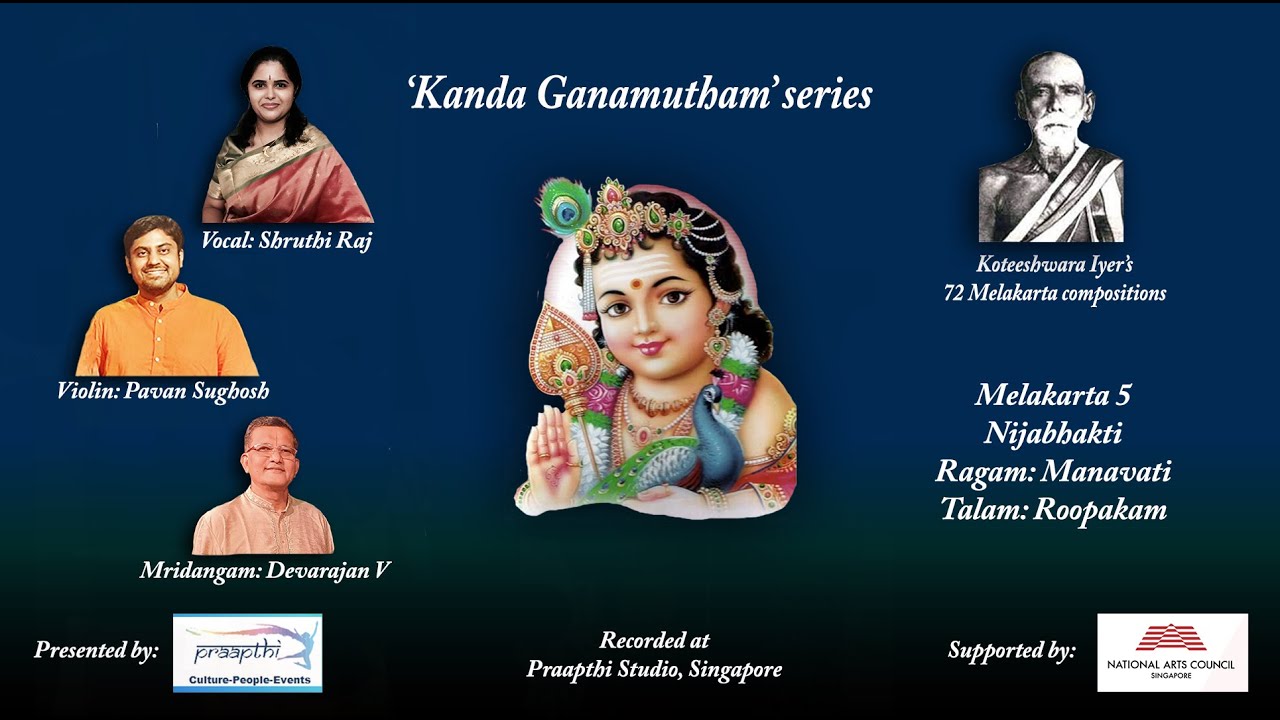 'Kanda Ganamutham' series

Vocal: Shruthi Raj

Violin: Pavan Sughosh

Mridangam: Devarajan V

Koteeshwara Iyer's
72 Melakarta compositions

Melakarta 5
Nijabhakti
Ragam: Manavati
Talam: Roopakam

Presented by:

praapthi
Culture-People-Events

Recorded at
Praapthi Studio, Singapore

Supported by:

NATIONAL ARTS COUNCIL
SINGAPORE